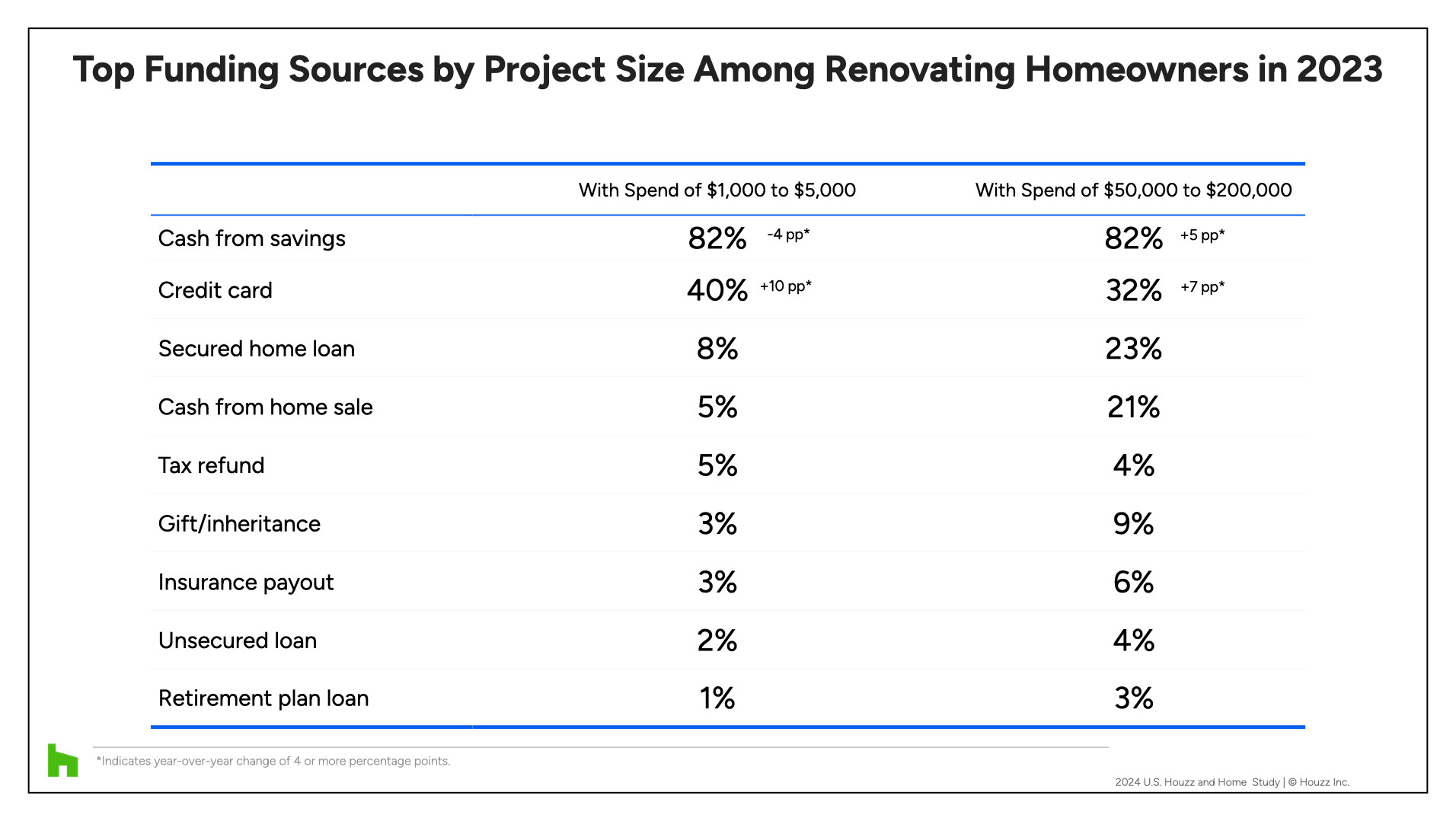 Top Funding Sources by Project Size Among Renovating Homeowners in 2023

| | With Spend of \$1,000 to \$5,000 | With Spend of \$50,000 to \$200,000 |
|---|---|---|
| Cash from savings | 82% -4 pp* | 82% +5 pp* |
| Credit card | 40% +10 pp* | 32% +7 pp* |
| Secured home loan | 8% | 23% |
| Cash from home sale | 5% | 21% |
| Tax refund | 5% | 4% |
| Gift/inheritance | 3% | 9% |
| Insurance payout | 3% | 6% |
| Unsecured loan | 2% | 4% |
| Retirement plan loan | 1% | 3% |

*Indicates year-over-year change of 4 or more percentage points.

2024 U.S. Houzz and Home Study | © Houzz Inc.